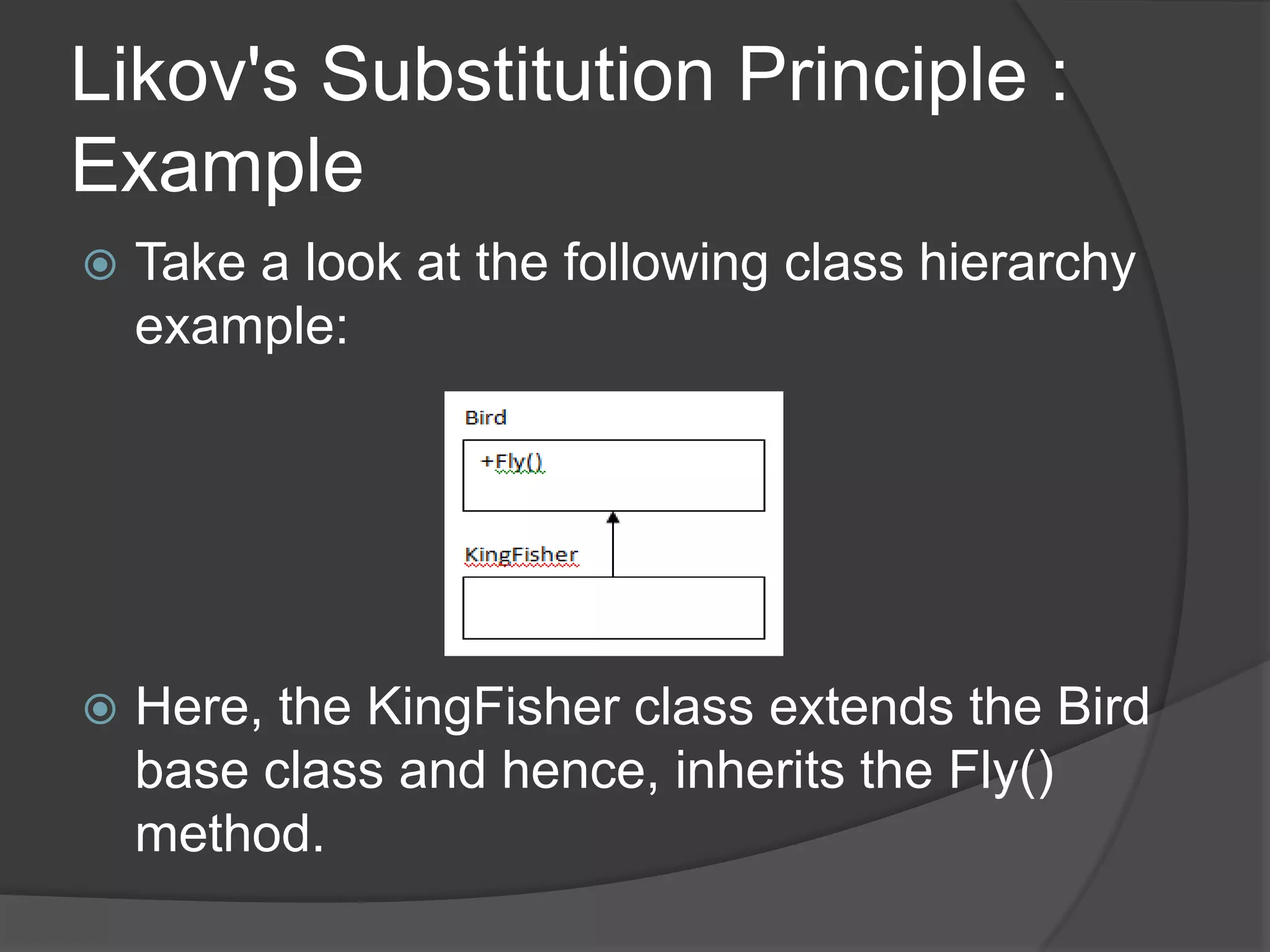 Likov's Substitution Principle : Example

Take a look at the following class hierarchy example:

Bird

+Fly()

KingFisher

Here, the KingFisher class extends the Bird base class and hence, inherits the Fly() method.